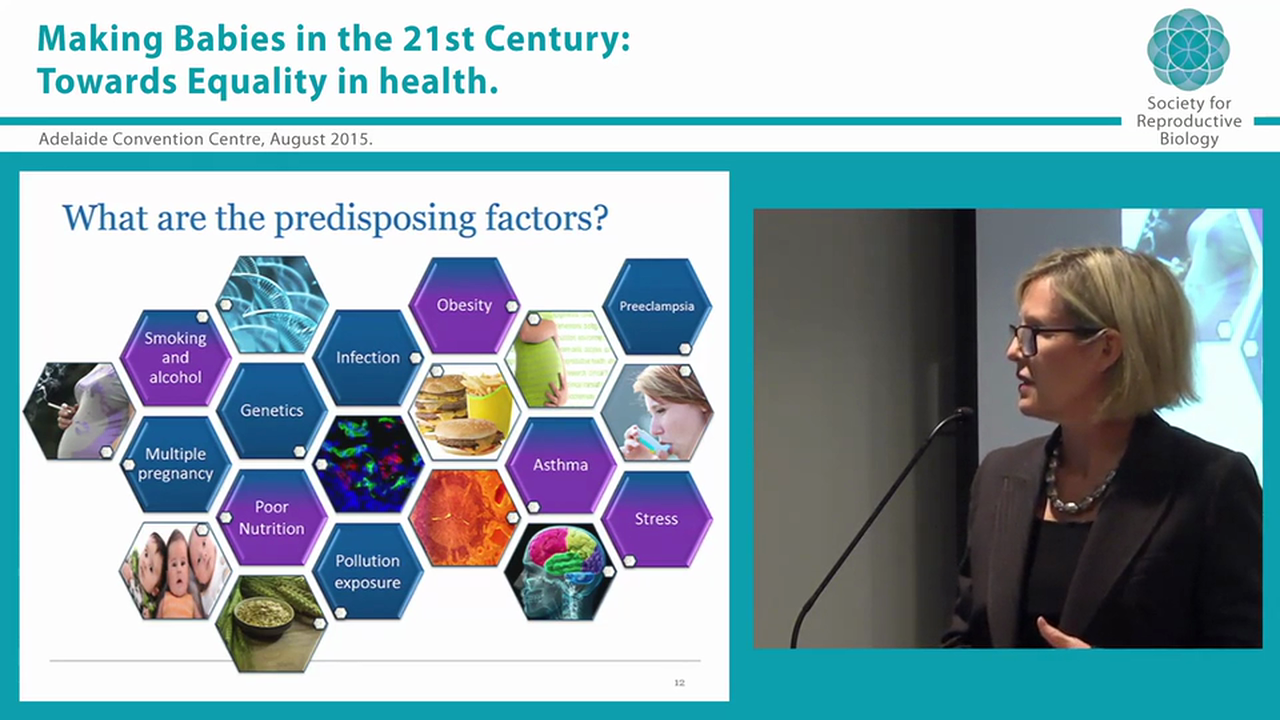 Making Babies in the 21st Century:
Towards Equality in health.

Adelaide Convention Centre, August 2015.

Society for Reproductive Biology

What are the predisposing factors?

Smoking and alcohol

Genetics

Multiple pregnancy

Poor Nutrition

Infection

Pollution exposure

Obesity

Asthma

Preeclampsia

Stress

12